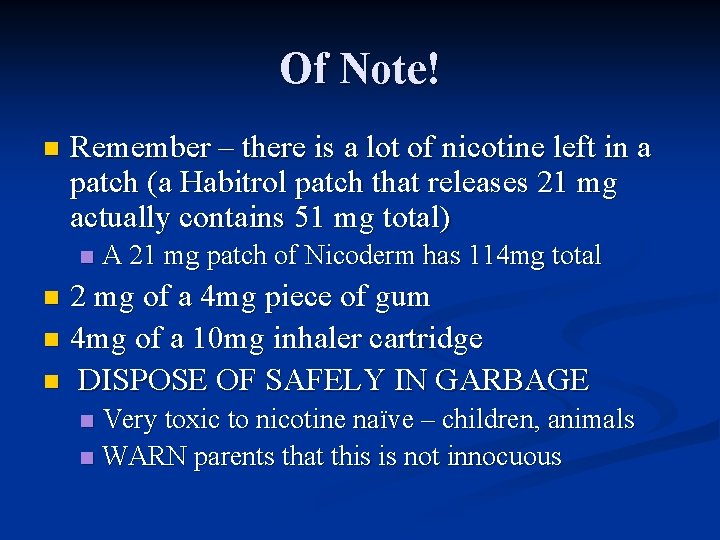 Of Note!

- Remember – there is a lot of nicotine left in a patch (a Habitrol patch that releases 21 mg actually contains 51 mg total)
  - A 21 mg patch of Nicoderm has 114mg total
- 2 mg of a 4mg piece of gum
- 4mg of a 10mg inhaler cartridge
- DISPOSE OF SAFELY IN GARBAGE
  - Very toxic to nicotine naïve – children, animals
  - WARN parents that this is not innocuous